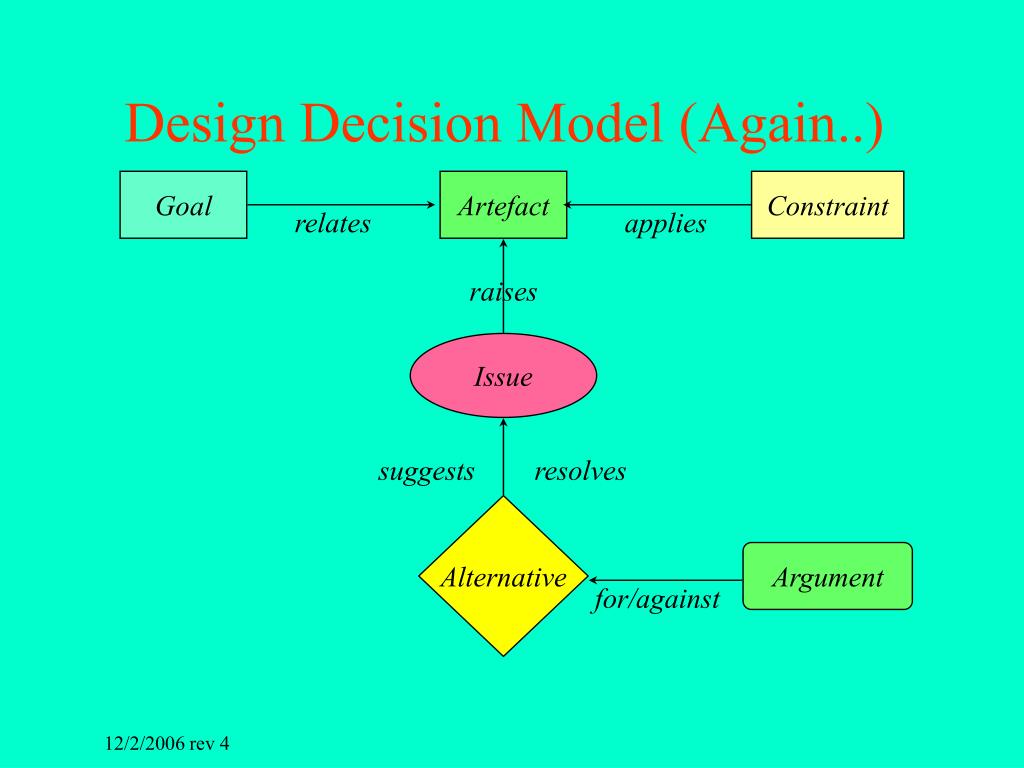 Design Decision Model (Again..)

Goal

relates

Artefact

applies

Constraint

raises

Issue

suggests

resolves

Alternative

for/against

Argument

12/2/2006 rev 4